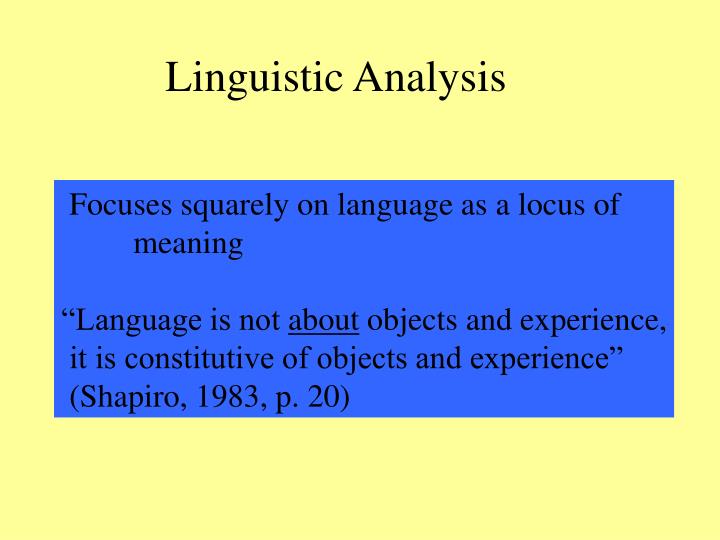 Linguistic Analysis

Focuses squarely on language as a locus of meaning

“Language is not about objects and experience, it is constitutive of objects and experience” (Shapiro, 1983, p. 20)